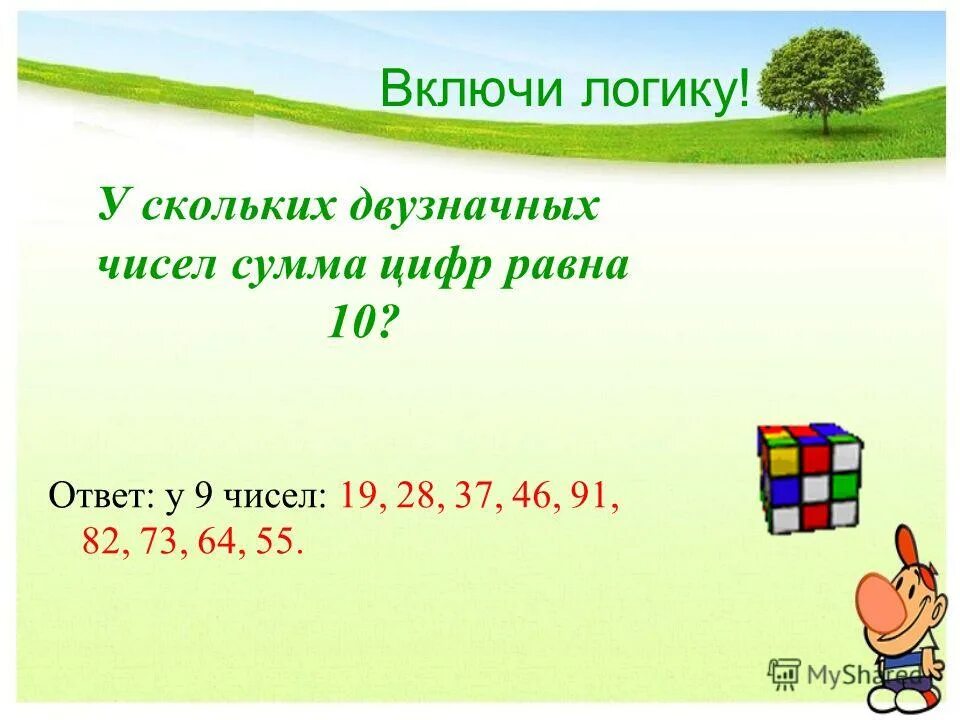 Включи логику!

У скольких двузначных чисел сумма цифр равна 10?

Ответ: у 9 чисел: 19, 28, 37, 46, 91, 82, 73, 64, 55.

MyShared